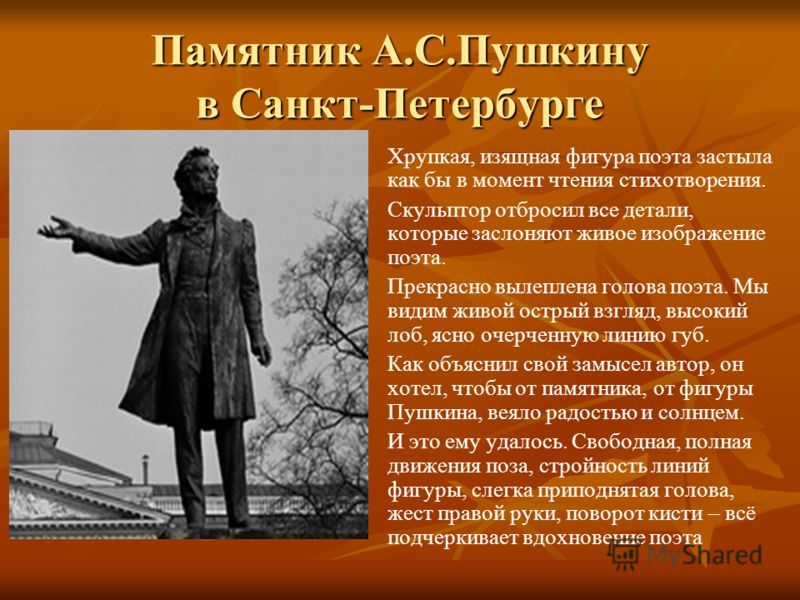 Памятник А.С.Пушкину в Санкт-Петербурге

Хрупкая, изящная фигура поэта застыла как бы в момент чтения стихотворения.

Скульптор отбросил все детали, которые заслоняют живое изображение поэта.

Прекрасно вылеплена голова поэта. Мы видим живой острый взгляд, высокий лоб, ясно очерченную линию губ.

Как объяснил свой замысел автор, он хотел, чтобы от памятника, от фигуры Пушкина, веяло радостью и солнцем.

И это ему удалось. Свободная, полная движения поза, стройность линий фигуры, слегка приподнятая голова, жест правой руки, поворот кисти – всё подчеркивает вдохновение поэта

MyShared